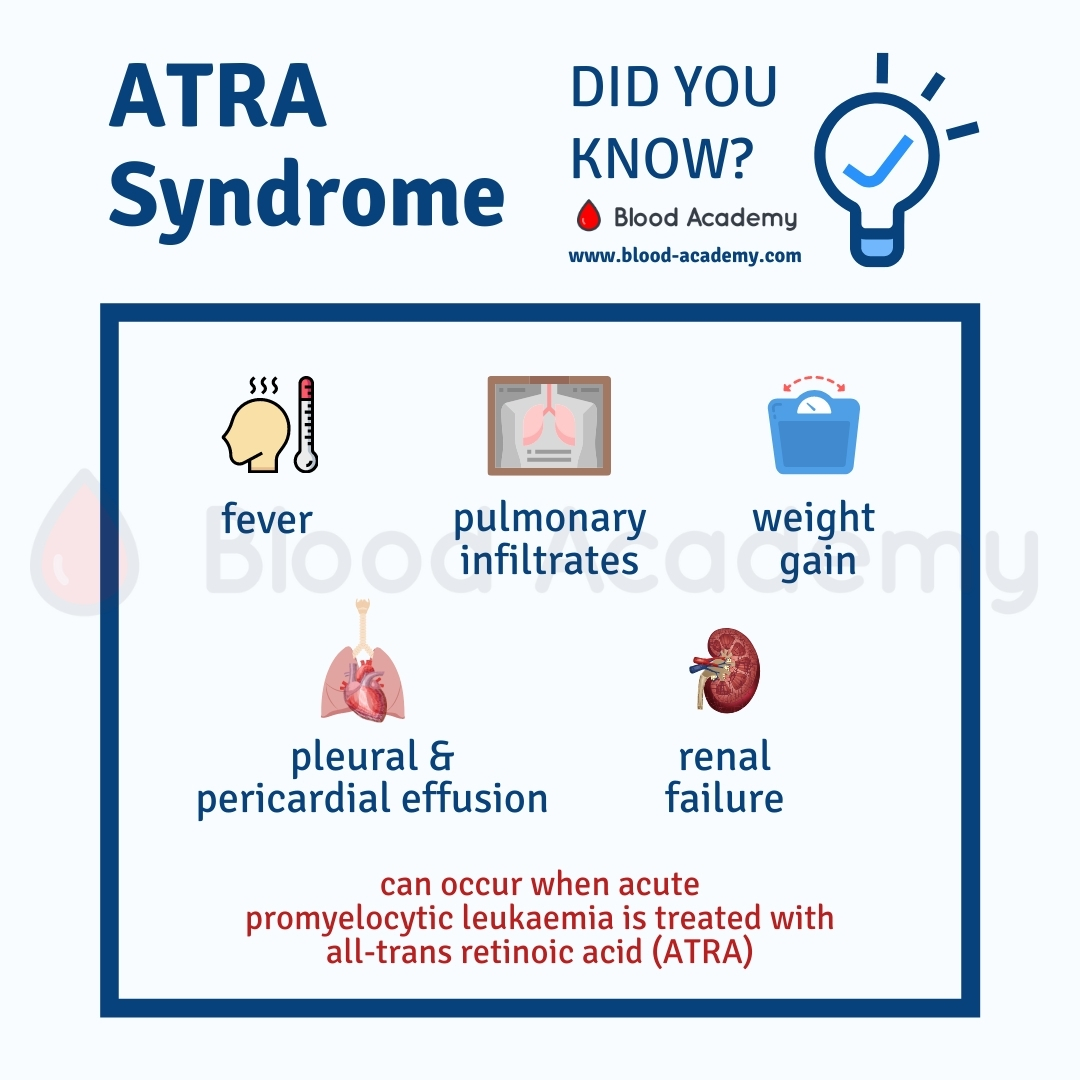 ATRA Syndrome

DID YOU KNOW?

Blood Academy
www.blood-academy.com

fever

pulmonary infiltrates

weight gain

Blood Academy

pleural & pericardial effusion

renal failure

can occur when acute promyelocytic leukaemia is treated with all-trans retinoic acid (ATRA)